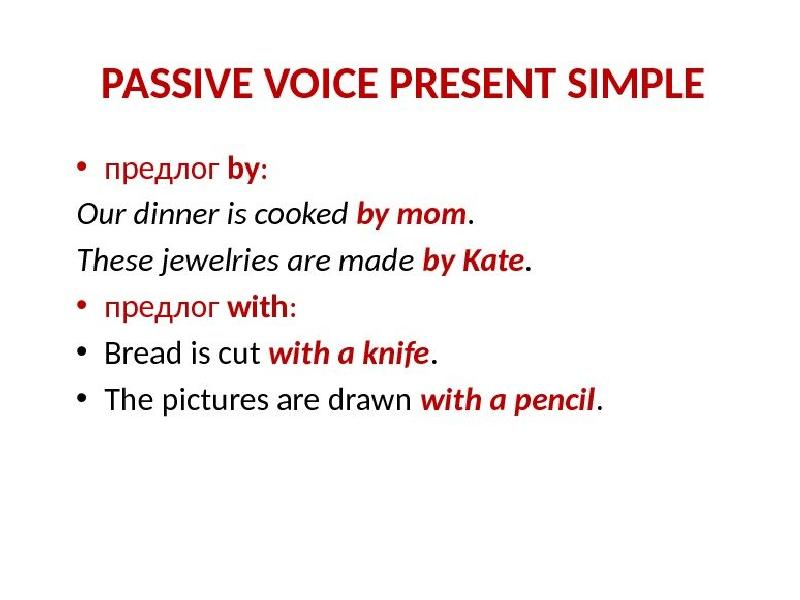 PASSIVE VOICE PRESENT SIMPLE

• предлог by:

Our dinner is cooked by mom.

These jewelries are made by Kate.

• предлог with:

• Bread is cut with a knife.

• The pictures are drawn with a pencil.